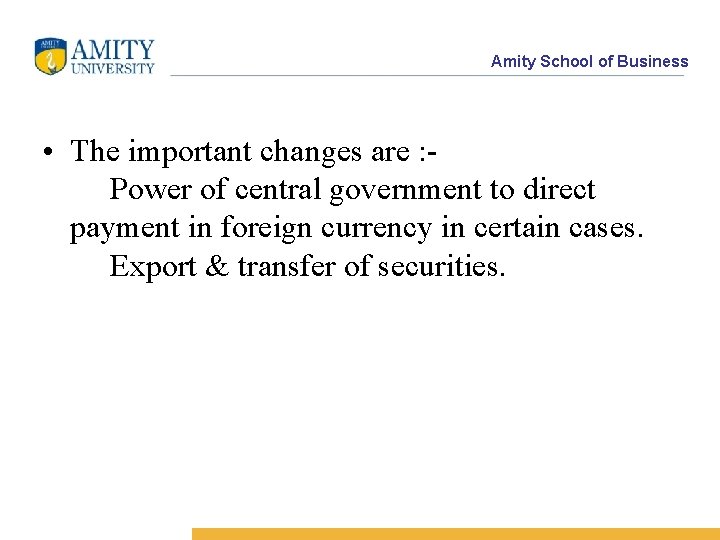 AMITY
UNIVERSITY

Amity School of Business

• The important changes are :-

Power of central government to direct payment in foreign currency in certain cases.

Export & transfer of securities.